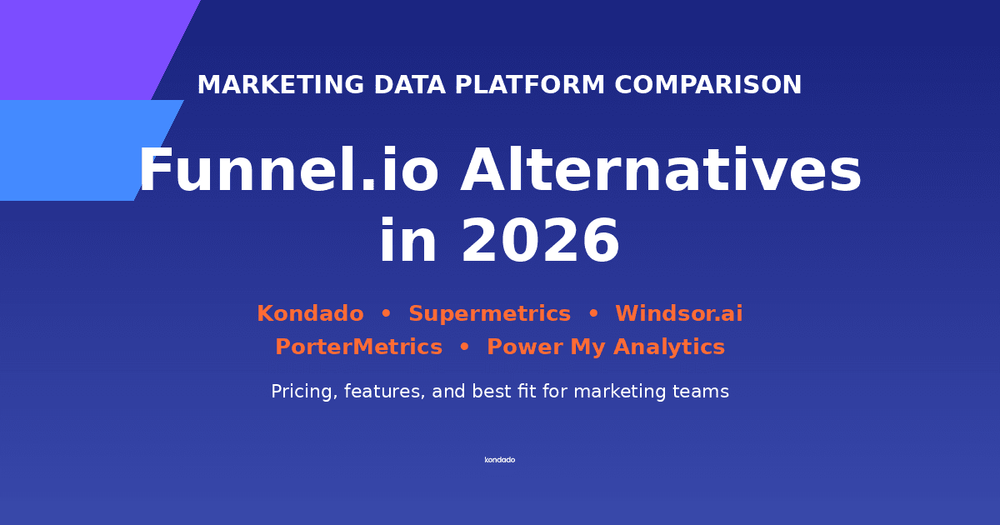 MARKETING DATA PLATFORM COMPARISON

Funnel.io Alternatives in 2026

Kondado • Supermetrics • Windsor.ai
PorterMetrics • Power My Analytics

Pricing, features, and best fit for marketing teams

kondado